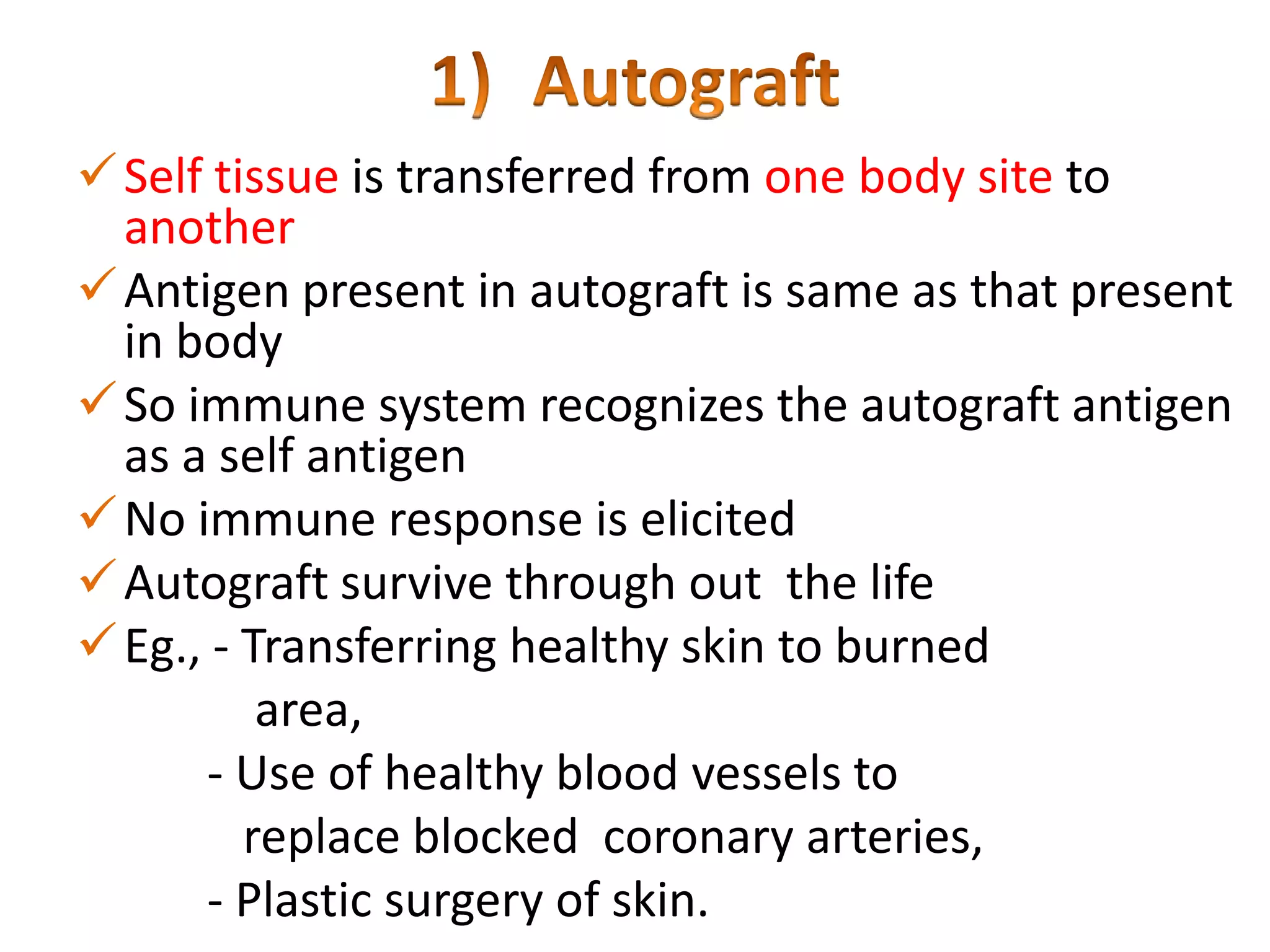 1) Autograft

✓ Self tissue is transferred from one body site to another

✓ Antigen present in autograft is same as that present in body

✓ So immune system recognizes the autograft antigen as a self antigen

✓ No immune response is elicited

✓ Autograft survive through out the life

✓ Eg., - Transferring healthy skin to burned area,
- Use of healthy blood vessels to replace blocked coronary arteries,
- Plastic surgery of skin.